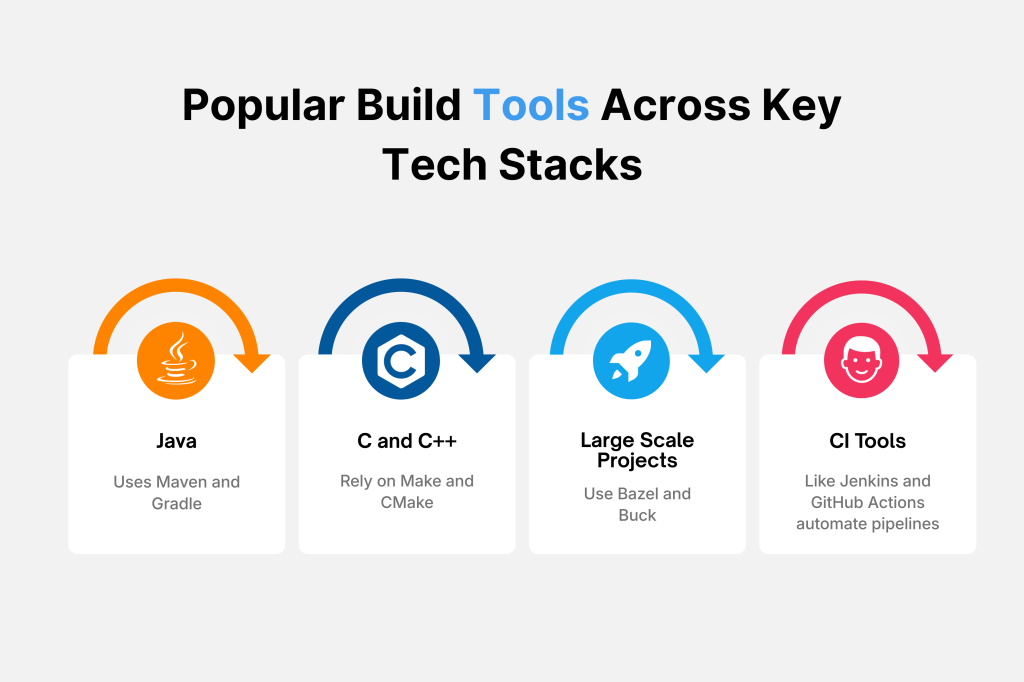 Popular Build Tools Across Key Tech Stacks

Java

Uses Maven and Gradle

C and C++

Rely on Make and CMake

Large Scale Projects

Use Bazel and Buck

CI Tools

Like Jenkins and GitHub Actions automate pipelines